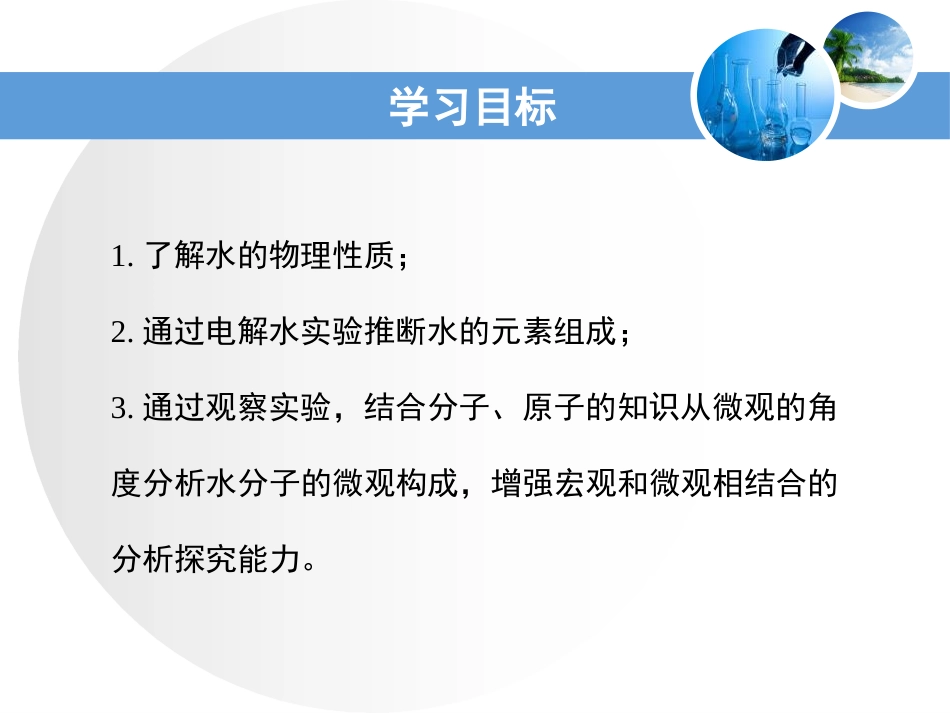 学习目标

1. 了解水的物理性质；

2. 通过电解水实验推断水的元素组成；

3. 通过观察实验，结合分子、原子的知识从微观的角度分析水分子的微观构成，增强宏观和微观相结合的分析探究能力。